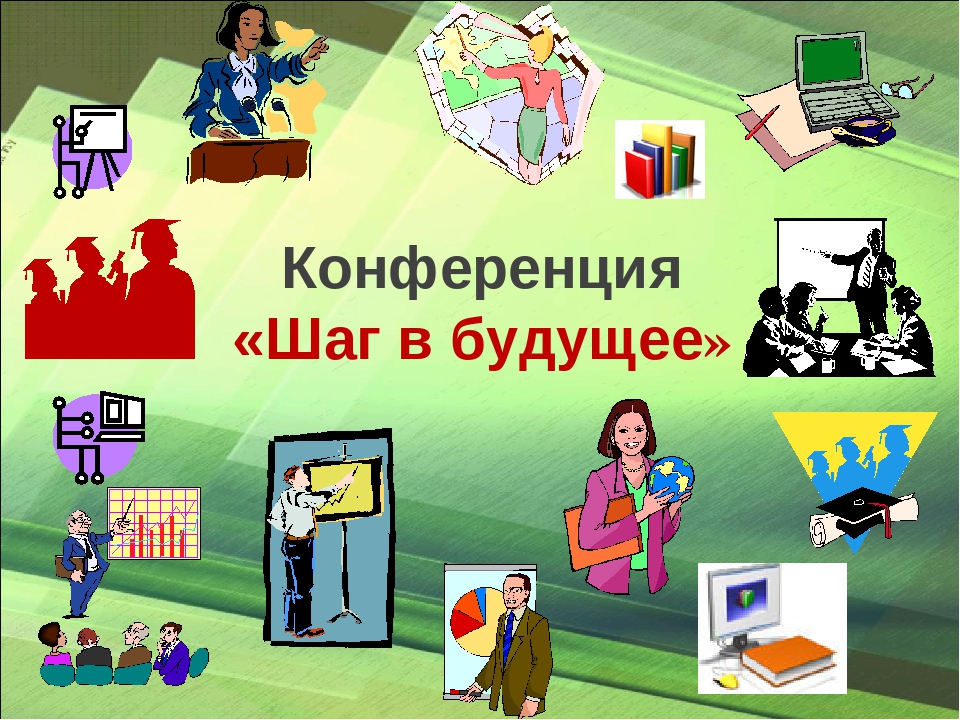 Конференция
«Шаг в будущее»